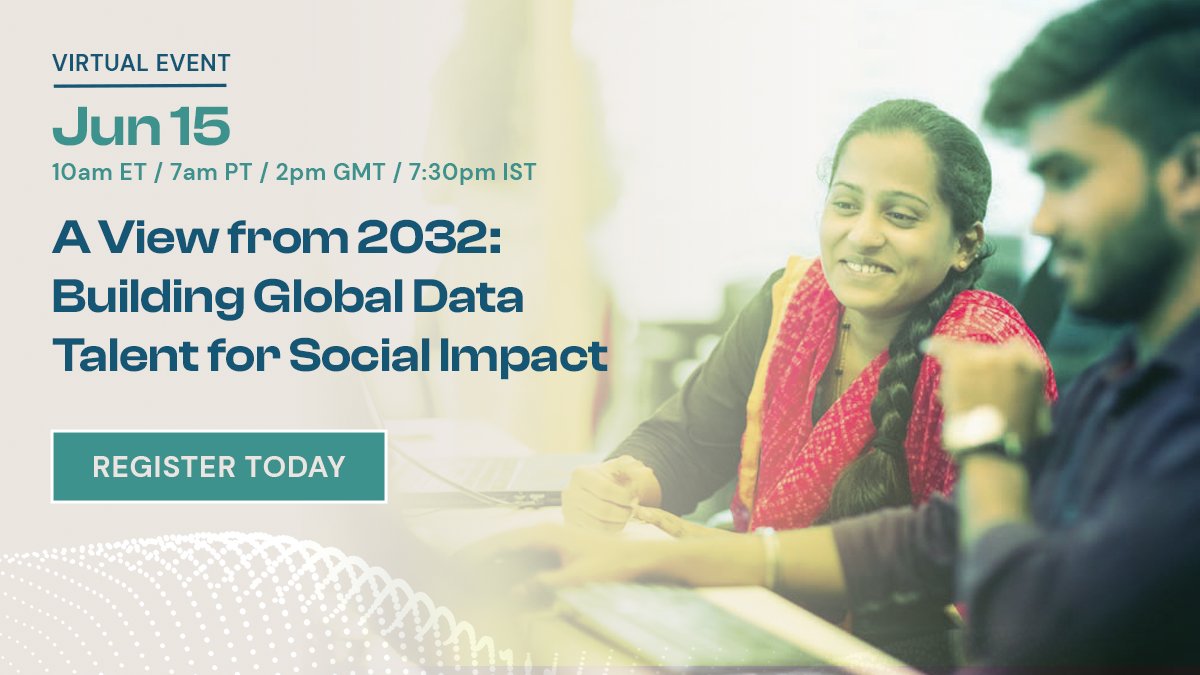 VIRTUAL EVENT

Jun 15

10am ET / 7am PT / 2pm GMT / 7:30pm IST

A View from 2032: Building Global Data Talent for Social Impact

REGISTER TODAY